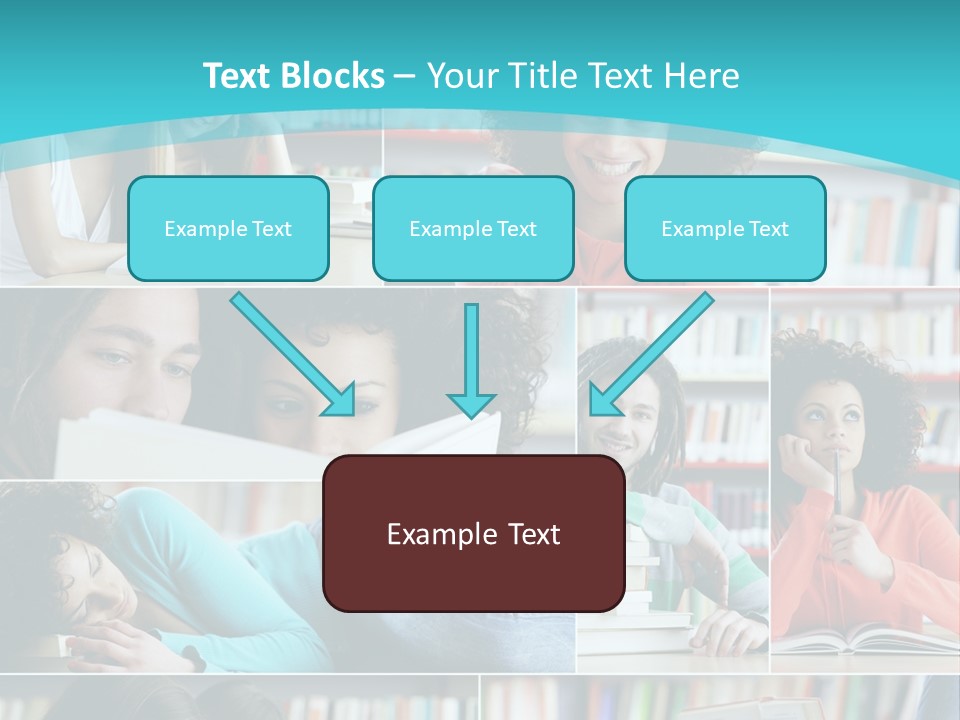 Text Blocks – Your Title Text Here

Example Text

Example Text

Example Text

Example Text